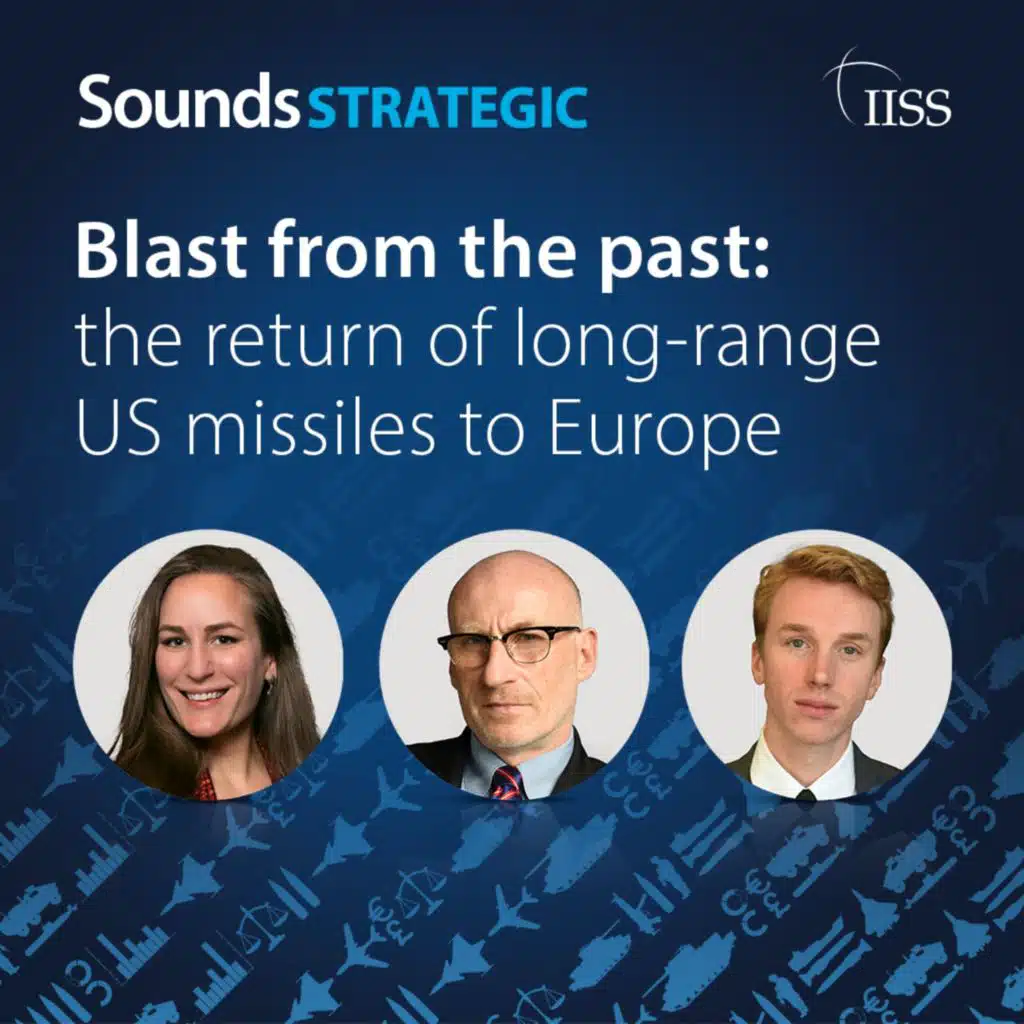 Sounds STRATEGIC

IISS

Blast from the past: the return of long-range US missiles to Europe